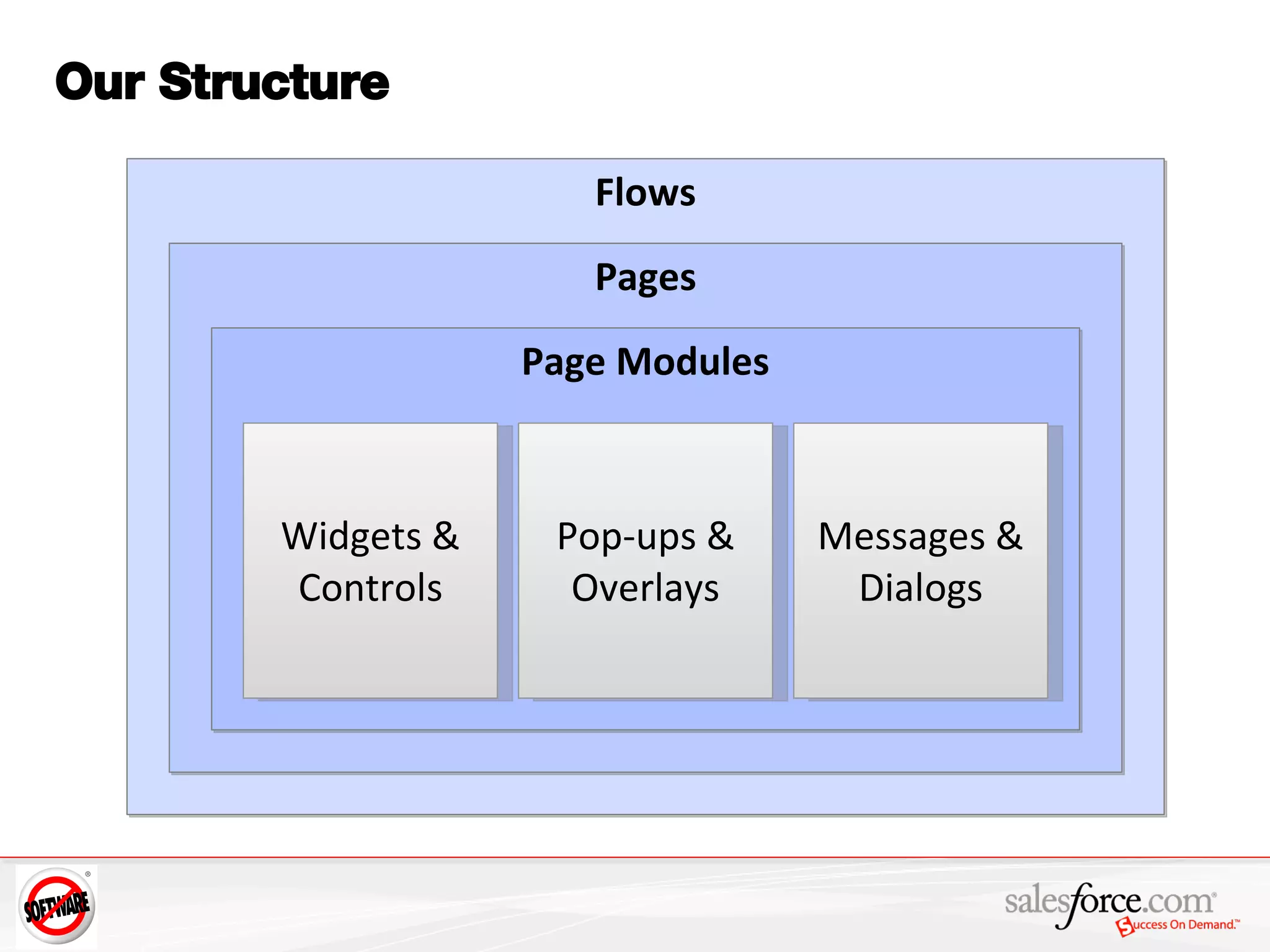 Our Structure

Flows

Pages

Page Modules

Widgets & Controls

Pop-ups & Overlays

Messages & Dialogs

SOFTWARE

salesforce.com Success On Demand.